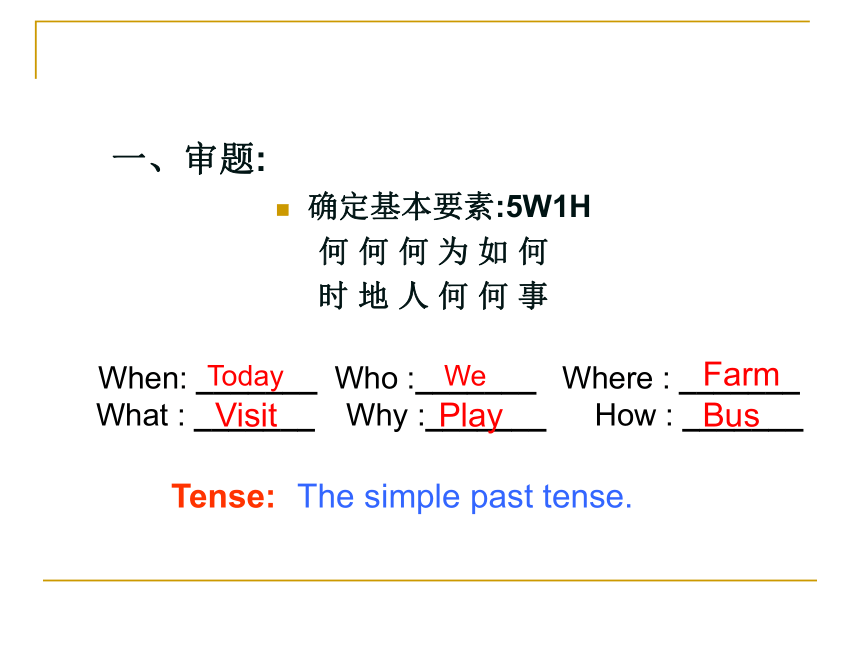 一、审题:

确定基本要素:5W1H
何 何 何 为 如 何
时 地 人 何 何 事

When: Today Who : We Where : Farm
What : Visit Why : Play How : Bus

Tense: The simple past tense.